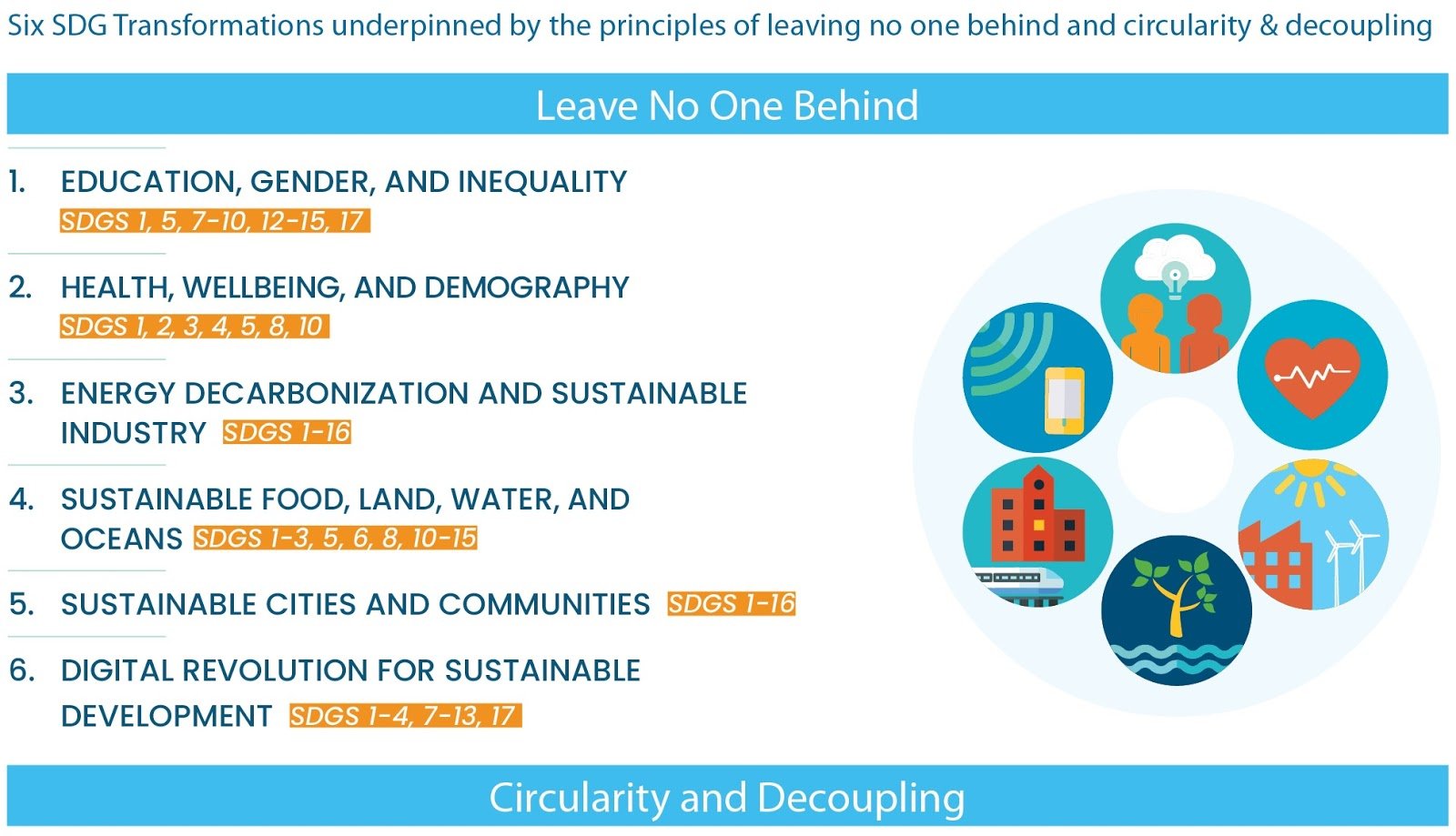 Six SDG Transformations underpinned by the principles of leaving no one behind and circularity & decoupling

Leave No One Behind

1. EDUCATION, GENDER, AND INEQUALITY SDGS 1, 5, 7-10, 12-15, 17

2. HEALTH, WELLBEING, AND DEMOGRAPHY SDGS 1, 2, 3, 4, 5, 8, 10

3. ENERGY DECARBONIZATION AND SUSTAINABLE INDUSTRY SDGS 1-16

4. SUSTAINABLE FOOD, LAND, WATER, AND OCEANS SDGS 1-3, 5, 6, 8, 10-15

5. SUSTAINABLE CITIES AND COMMUNITIES SDGS 1-16

6. DIGITAL REVOLUTION FOR SUSTAINABLE DEVELOPMENT SDGS 1-4, 7-13, 17

Circularity and Decoupling